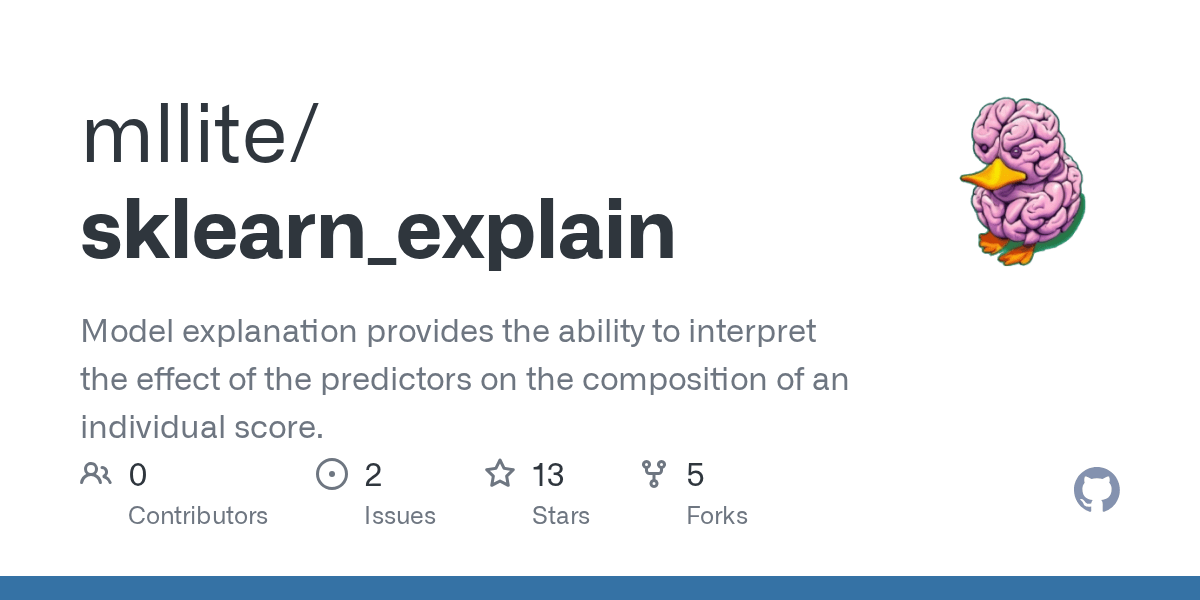 mllite/
sklearn_explain

Model explanation provides the ability to interpret the effect of the predictors on the composition of an individual score.

0
Contributors

2
Issues

13
Stars

5
Forks